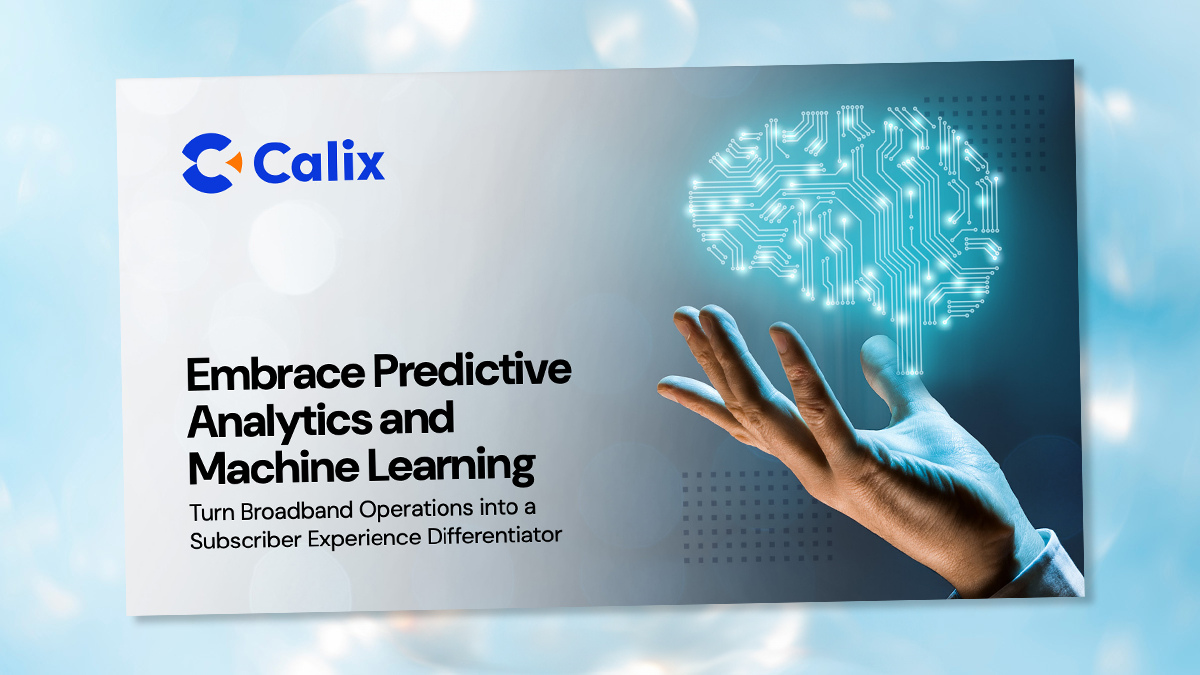 Calix

Embrace Predictive Analytics and Machine Learning

Turn Broadband Operations into a Subscriber Experience Differentiator